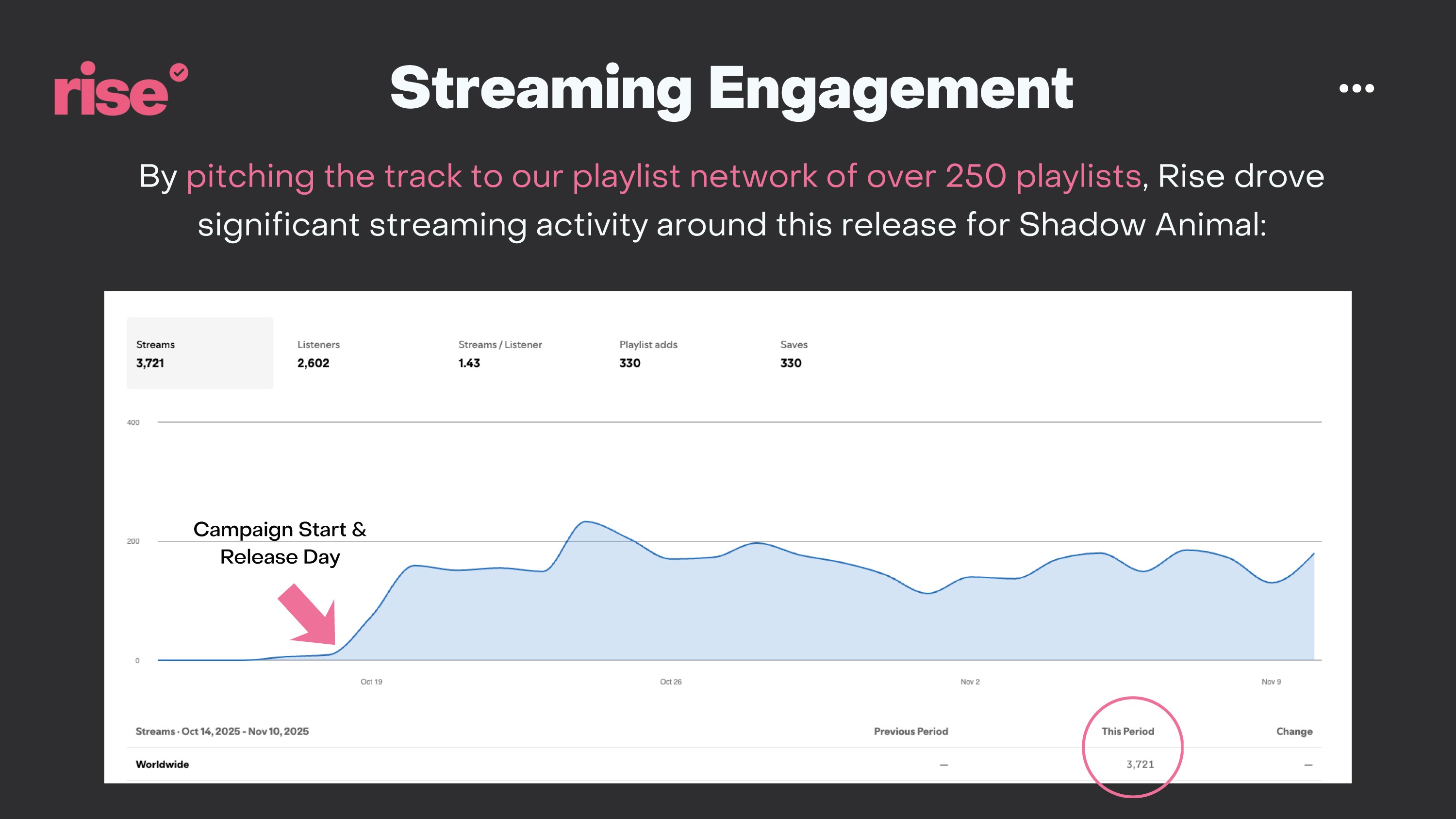 rise

Streaming Engagement

By pitching the track to our playlist network of over 250 playlists, Rise drove significant streaming activity around this release for Shadow Animal:

Streams
3,721

Listeners
2,602

Streams / Listener
1.43

Playlist adds
330

Saves
330

400

200

0

Campaign Start &
Release Day

Oct 19
Oct 26
Nov 2
Nov 9

| Streams · Oct 14, 2025 - Nov 10, 2025 | Previous Period | This Period | Change |
|---|---|---|---|
| Worldwide | — | 3,721 | — |